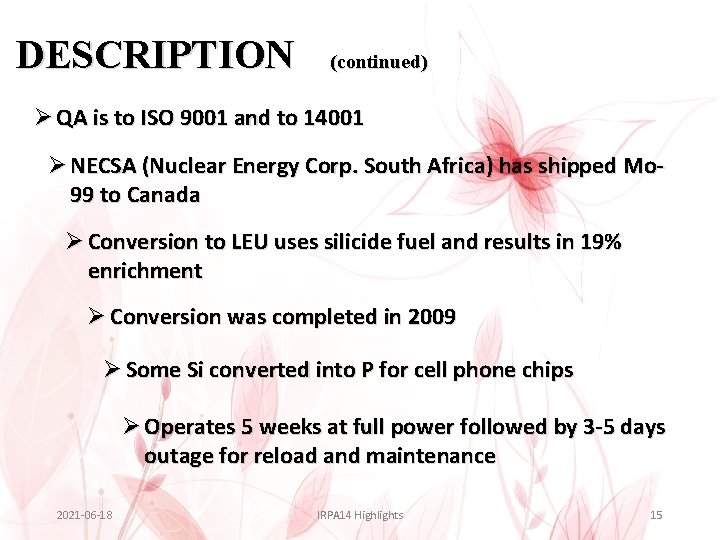 DESCRIPTION (continued)

➢ QA is to ISO 9001 and to 14001

➢ NECSA (Nuclear Energy Corp. South Africa) has shipped Mo-99 to Canada

➢ Conversion to LEU uses silicide fuel and results in 19% enrichment

➢ Conversion was completed in 2009

➢ Some Si converted into P for cell phone chips

➢ Operates 5 weeks at full power followed by 3-5 days outage for reload and maintenance

2021-06-18 IRPA14 Highlights 15